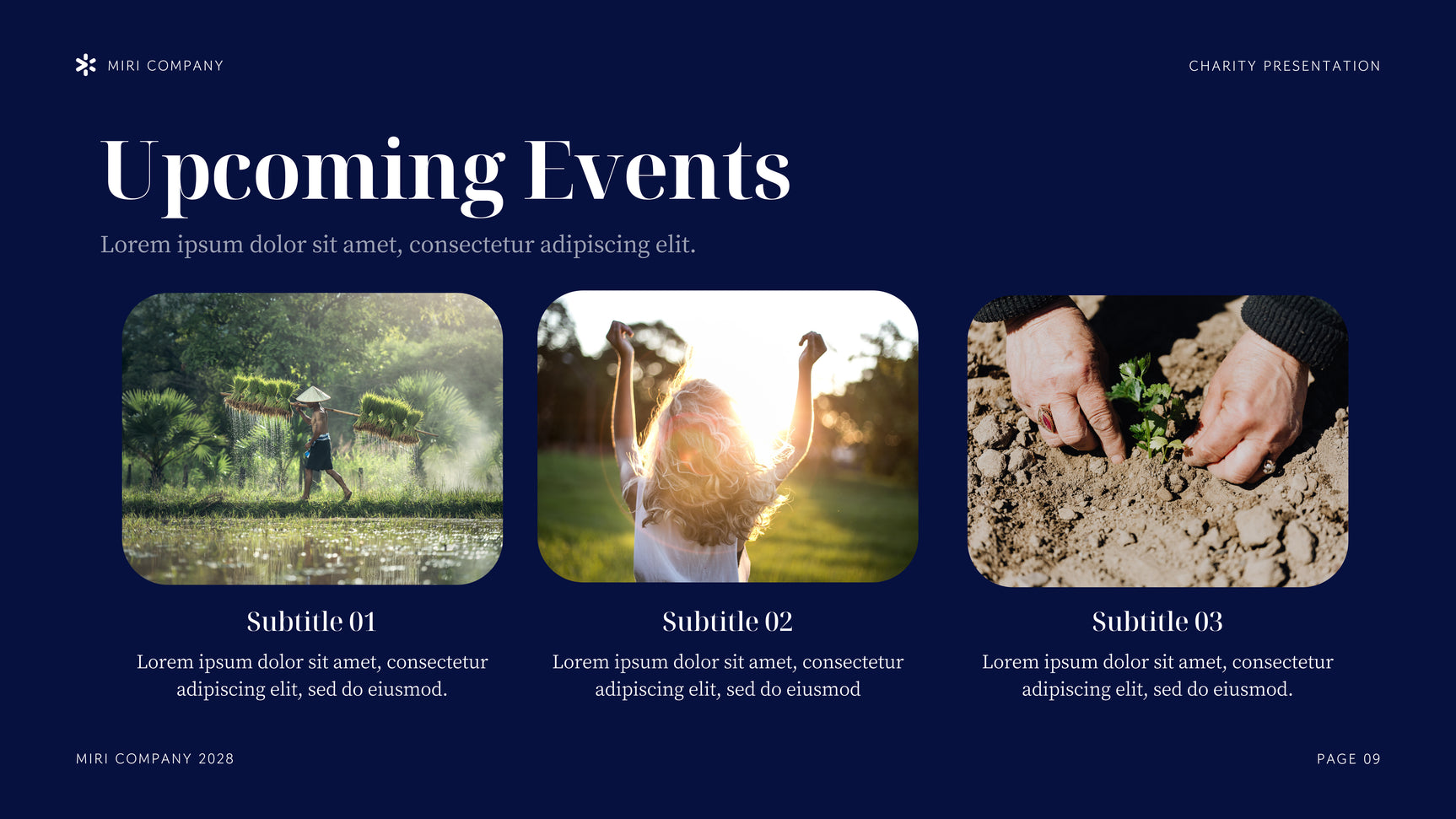 MIRI COMPANY

CHARITY PRESENTATION

Upcoming Events

Lorem ipsum dolor sit amet, consectetur adipiscing elit.

Subtitle 01

Lorem ipsum dolor sit amet, consectetur adipiscing elit, sed do eiusmod.

Subtitle 02

Lorem ipsum dolor sit amet, consectetur adipiscing elit, sed do eiusmod

Subtitle 03

Lorem ipsum dolor sit amet, consectetur adipiscing elit, sed do eiusmod.

MIRI COMPANY 2028

PAGE 09